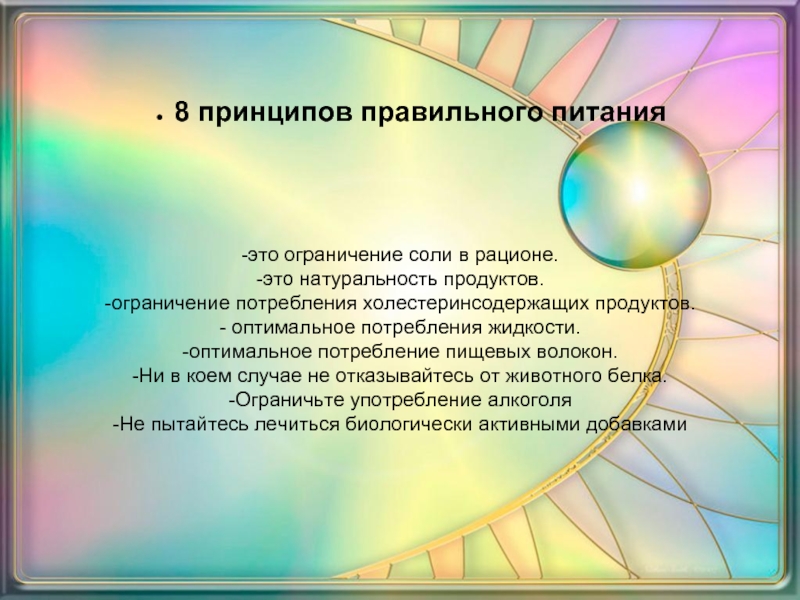 • 8 принципов правильного питания

-это ограничение соли в рационе.
-это натуральность продуктов.
-ограничение потребления холестеринсодержащих продуктов.
- оптимальное потребления жидкости.
-оптимальное потребление пищевых волокон.
-Ни в коем случае не отказывайтесь от животного белка.
-Ограничьте употребление алкоголя
-Не пытайтесь лечиться биологически активными добавками